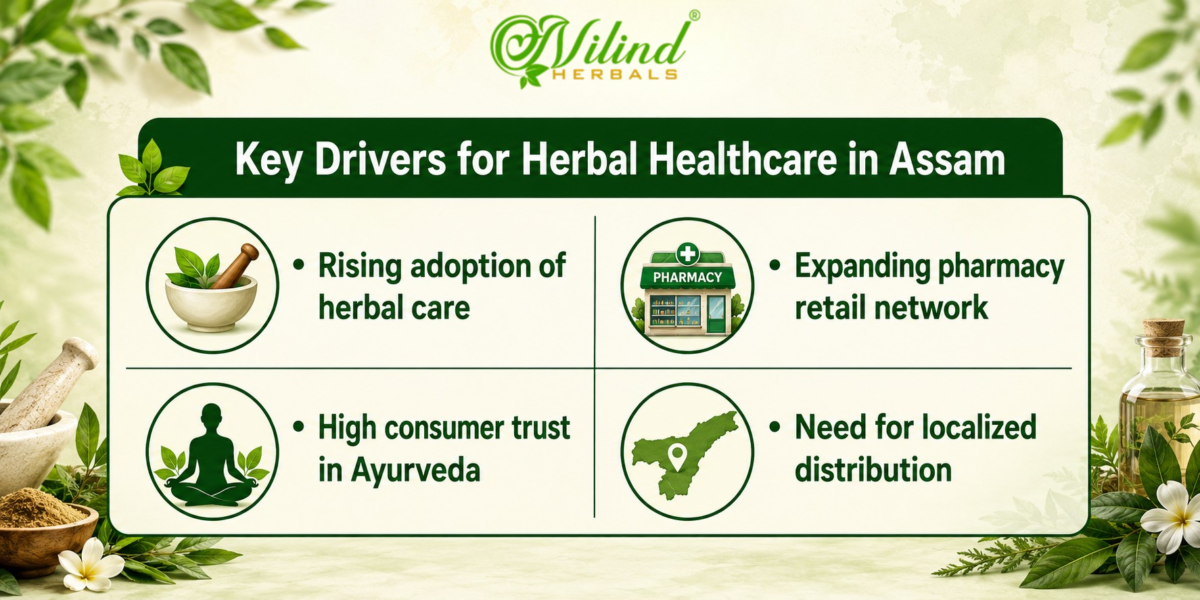 Milind® HERBALS

Key Drivers for Herbal Healthcare in Assam

• Rising adoption of herbal care

PHARMACY

• Expanding pharmacy retail network

• High consumer trust in Ayurveda

• Need for localized distribution